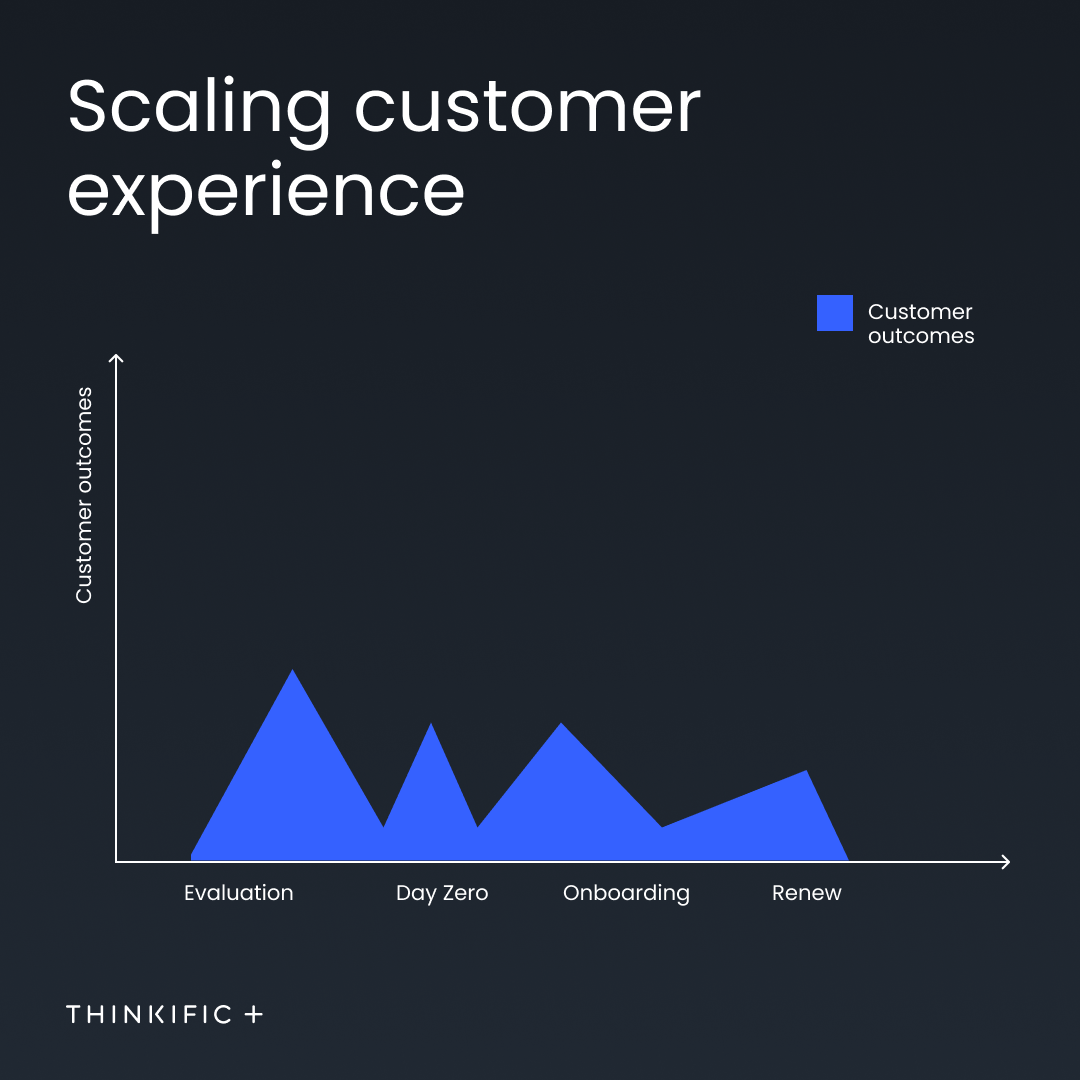 Scaling customer experience

Customer outcomes

Customer outcomes

Evaluation

Day Zero

Onboarding

Renew

THINKIFIC +